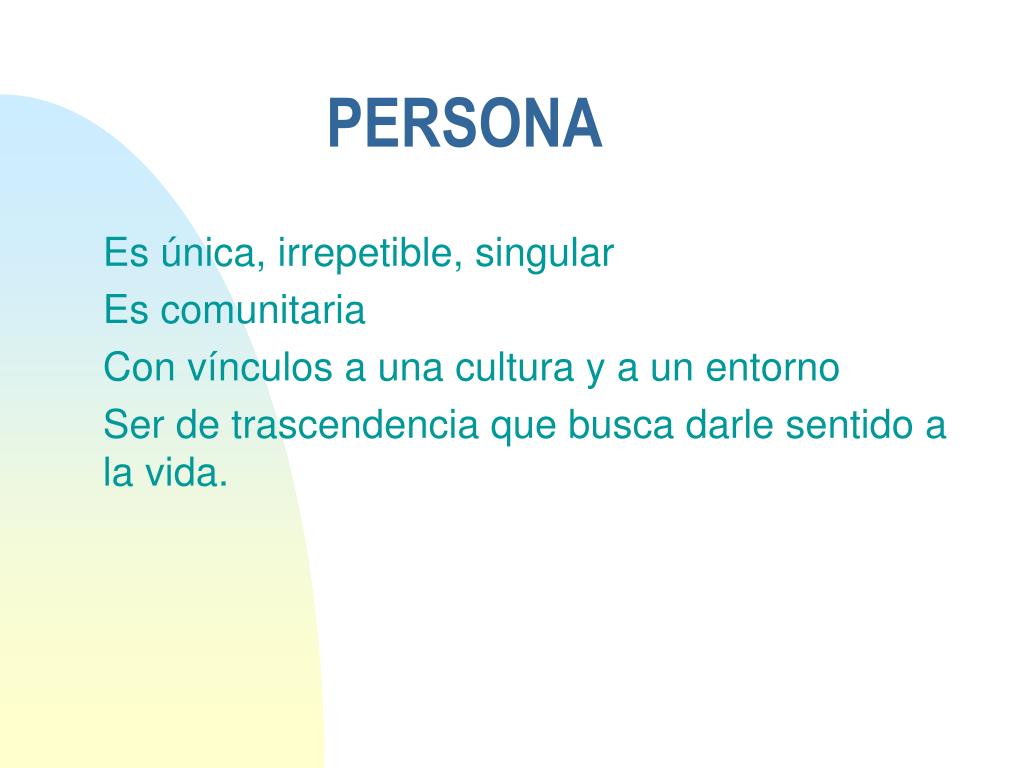 PERSONA

Es única, irrepetible, singular

Es comunitaria

Con vínculos a una cultura y a un entorno

Ser de trascendencia que busca darle sentido a la vida.